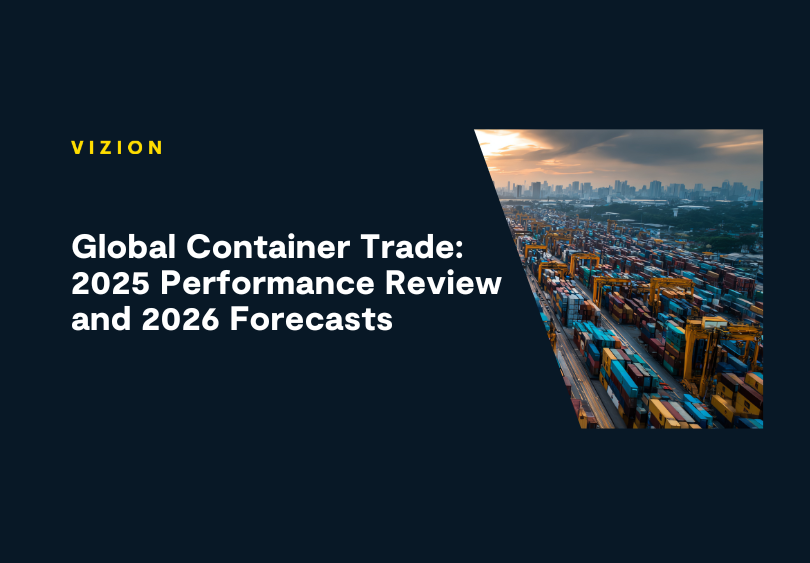 VIZION

Global Container Trade: 2025 Performance Review and 2026 Forecasts